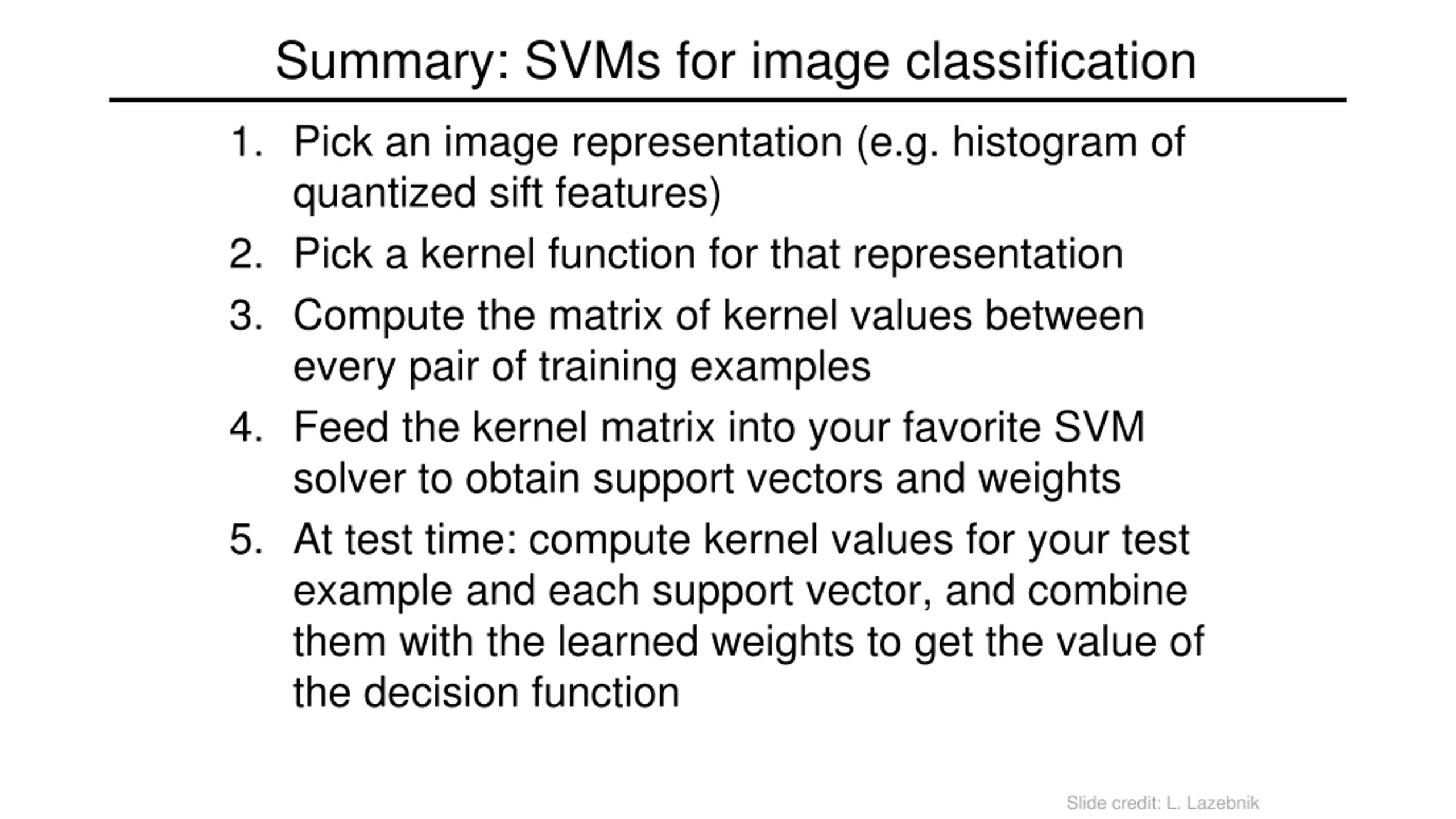 Summary: SVMs for image classification

1. Pick an image representation (e.g. histogram of quantized sift features)
2. Pick a kernel function for that representation
3. Compute the matrix of kernel values between every pair of training examples
4. Feed the kernel matrix into your favorite SVM solver to obtain support vectors and weights
5. At test time: compute kernel values for your test example and each support vector, and combine them with the learned weights to get the value of the decision function

Slide credit: L. Lazebnik